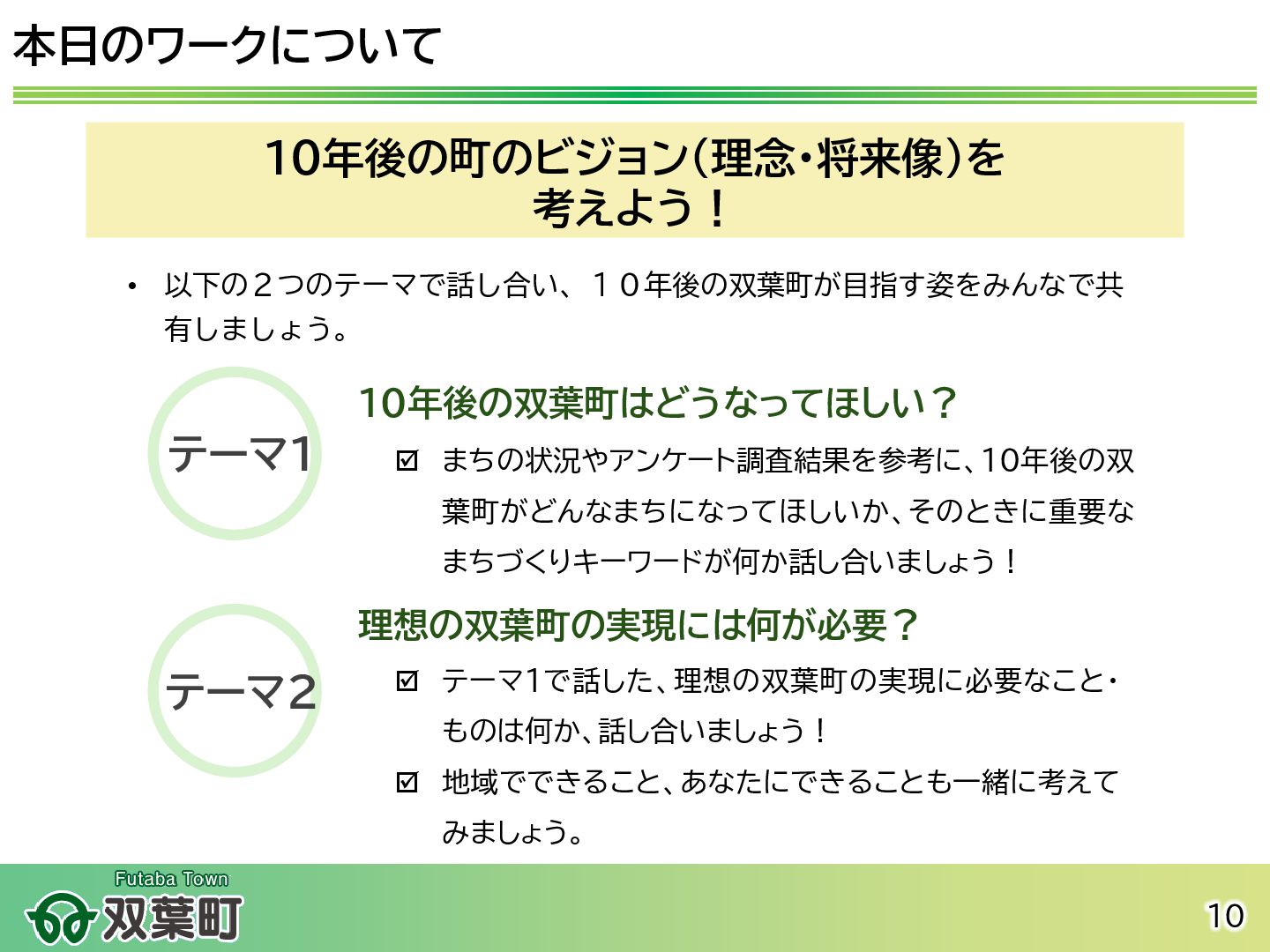 本日のワークについて

10年後の町のビジョン（理念・将来像）を考えよう！

• 以下の２つのテーマで話し合い、１０年後の双葉町が目指す姿をみんなで共有しましょう。

テーマ1

10年後の双葉町はどうなってほしい？

☑ まちの状況やアンケート調査結果を参考に、10年後の双葉町がどんなまちになってほしいか、そのときに重要なまちづくりキーワードが何か話し合いましょう！

テーマ2

理想の双葉町の実現には何が必要？

☑ テーマ1で話した、理想の双葉町の実現に必要なこと・ものは何か、話し合いましょう！

☑ 地域でできること、あなたにできることも一緒に考えてみましょう。

Futaba Town
双葉町

10